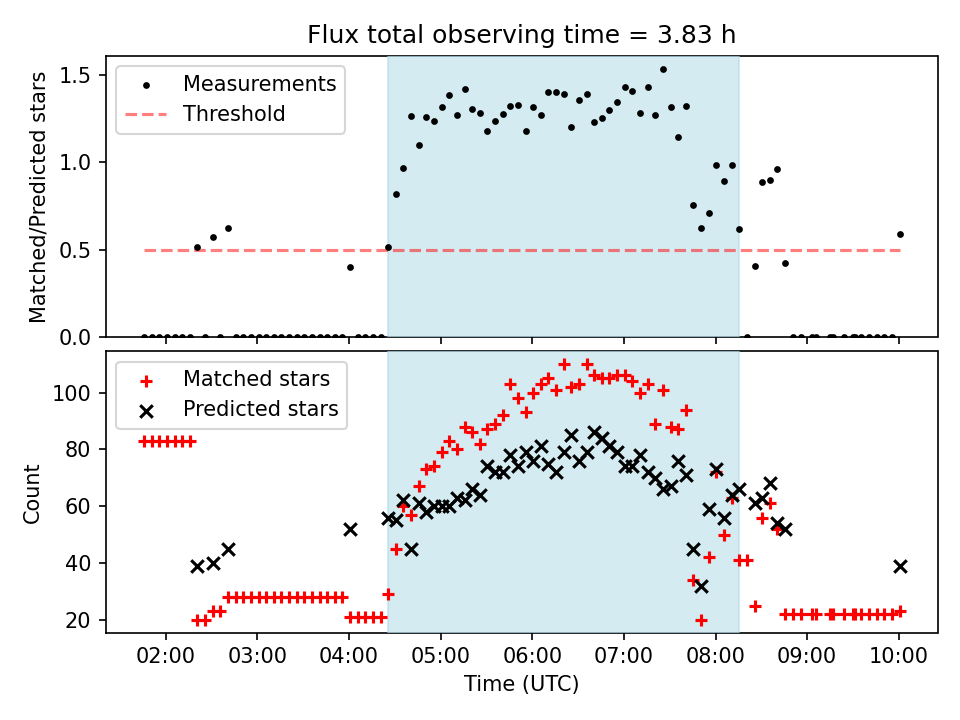 Flux total observing time = 3.83 h

Measurements
Threshold

Matched/Predicted stars

1.5
1.0
0.5
0.0

Matched stars
Predicted stars

Count

100
80
60
40
20

02:00
03:00
04:00
05:00
06:00
07:00
08:00
09:00
10:00

Time (UTC)